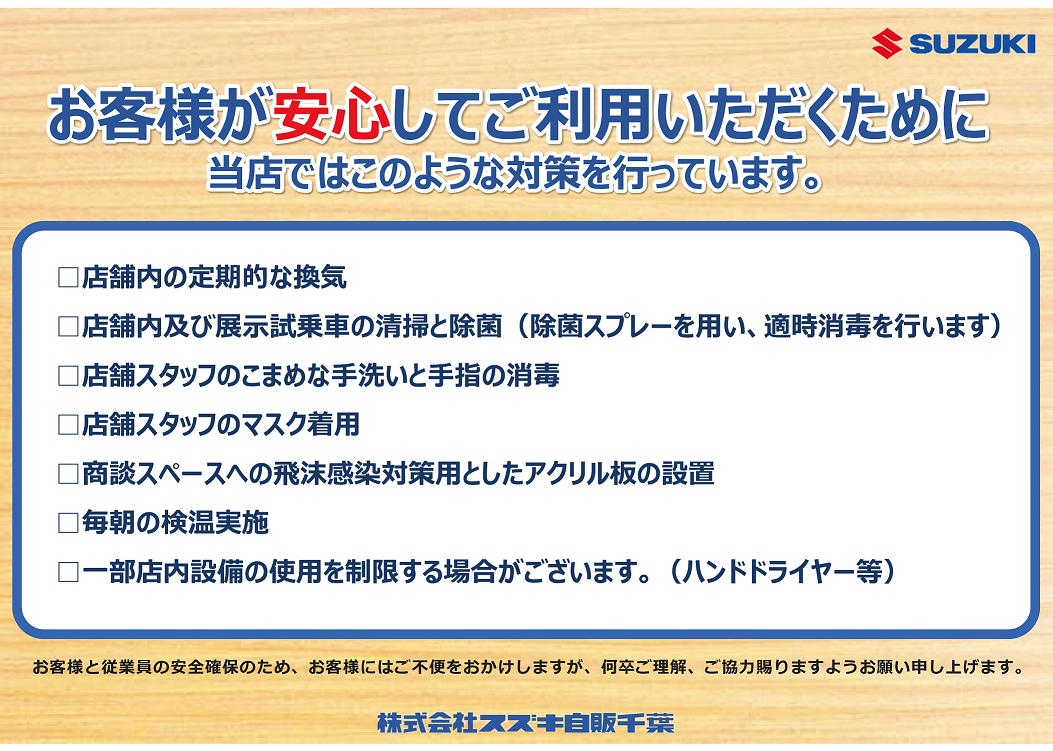 SUZUKI

お客様が安心してご利用いただくために
当店ではこのような対策を行っています。

□店舗内の定期的な換気
□店舗内及び展示試乗車の清掃と除菌（除菌スプレーを用い、適時消毒を行います）
□店舗スタッフのこまめな手洗いと手指の消毒
□店舗スタッフのマスク着用
□商談スペースへの飛沫感染対策用としたアクリル板の設置
□毎朝の検温実施
□一部店内設備の使用を制限する場合がございます。（ハンドドライヤー等）

お客様と従業員の安全確保のため、お客様にはご不便をおかけしますが、何卒ご理解、ご協力賜りますようお願い申し上げます。

株式会社スズキ自販千葉